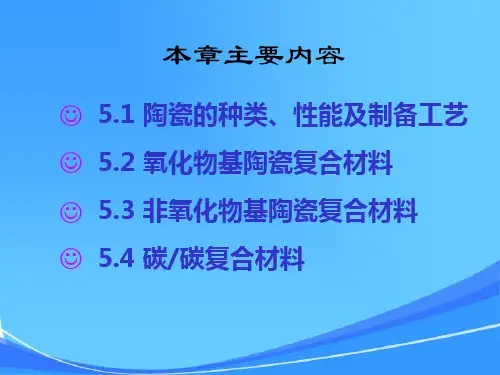 本章主要内容

☺ 5.1 陶瓷的种类、性能及制备工艺

☺ 5.2 氧化物基陶瓷复合材料

☺ 5.3 非氧化物基陶瓷复合材料

☺ 5.4 碳/碳复合材料